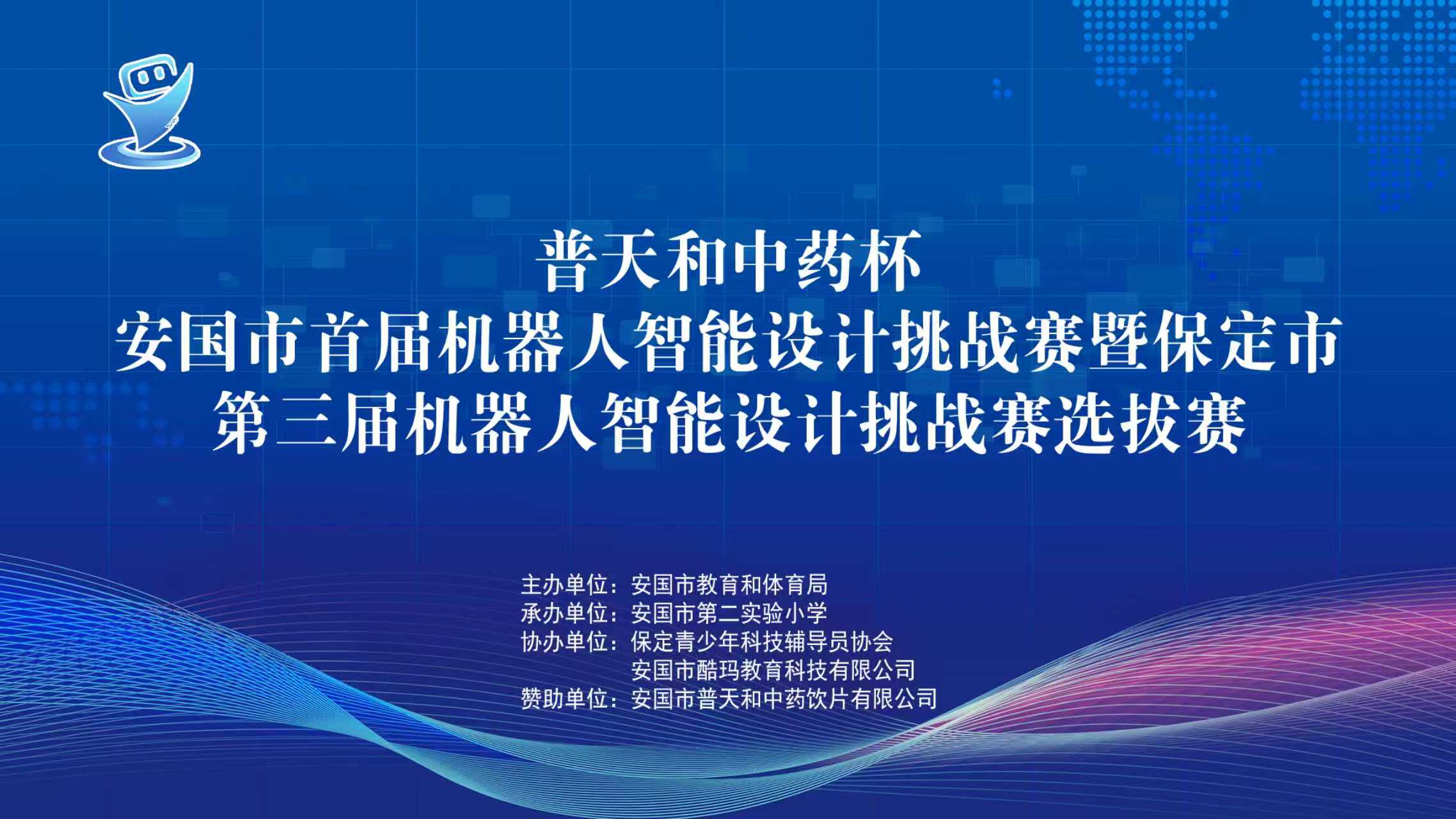 普天和中药杯
安国市首届机器人智能设计挑战赛暨保定市
第三届机器人智能设计挑战赛选拔赛

主办单位：安国市教育和体育局
承办单位：安国市第二实验小学
协办单位：保定青少年科技辅导员协会
安国市酷玛教育科技有限公司
赞助单位：安国市普天和中药饮片有限公司